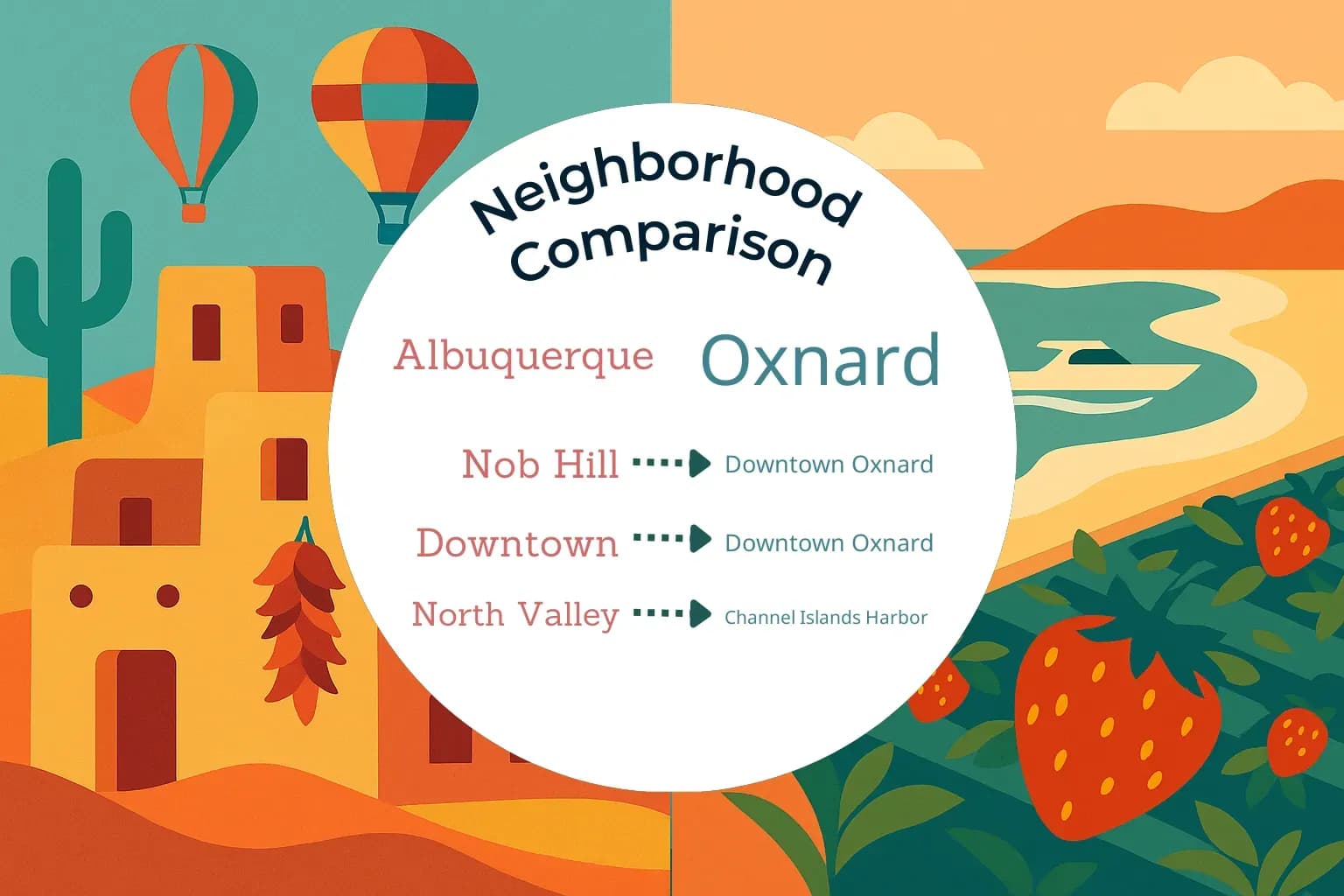 Neighborhood Comparison

Albuquerque Oxnard

Nob Hill Downtown Oxnard

Downtown Downtown Oxnard

North Valley Channel Islands Harbor